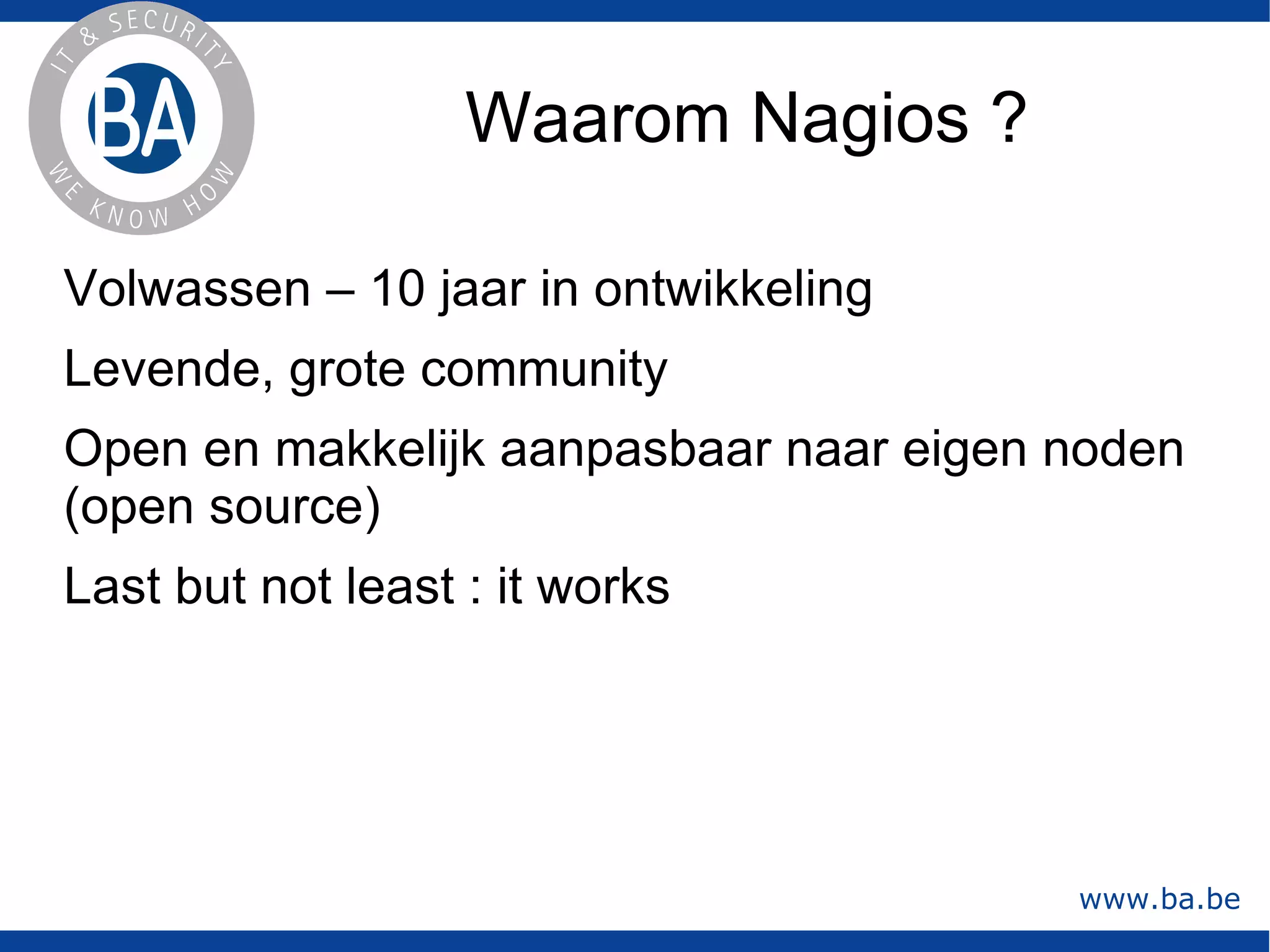 IT & SECURITY
BA
WE KNOW HOW

Waarom Nagios ?

Volwassen – 10 jaar in ontwikkeling

Levende, grote community

Open en makkelijk aanpasbaar naar eigen noden (open source)

Last but not least : it works

www.ba.be